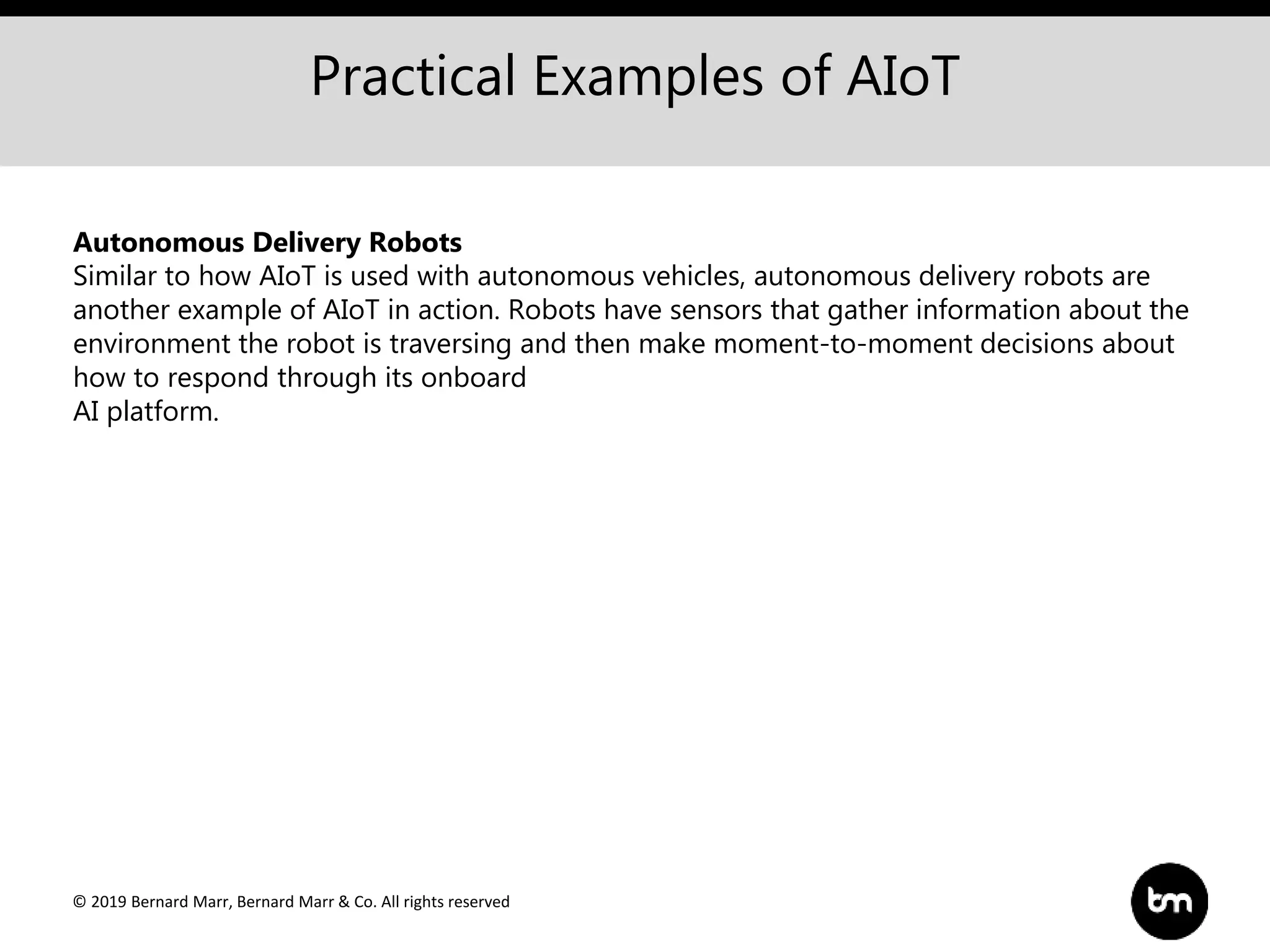 Practical Examples of AIoT

**Autonomous Delivery Robots**
Similar to how AIoT is used with autonomous vehicles, autonomous delivery robots are another example of AIoT in action. Robots have sensors that gather information about the environment the robot is traversing and then make moment-to-moment decisions about how to respond through its onboard
AI platform.

© 2019 Bernard Marr, Bernard Marr & Co. All rights reserved

bm